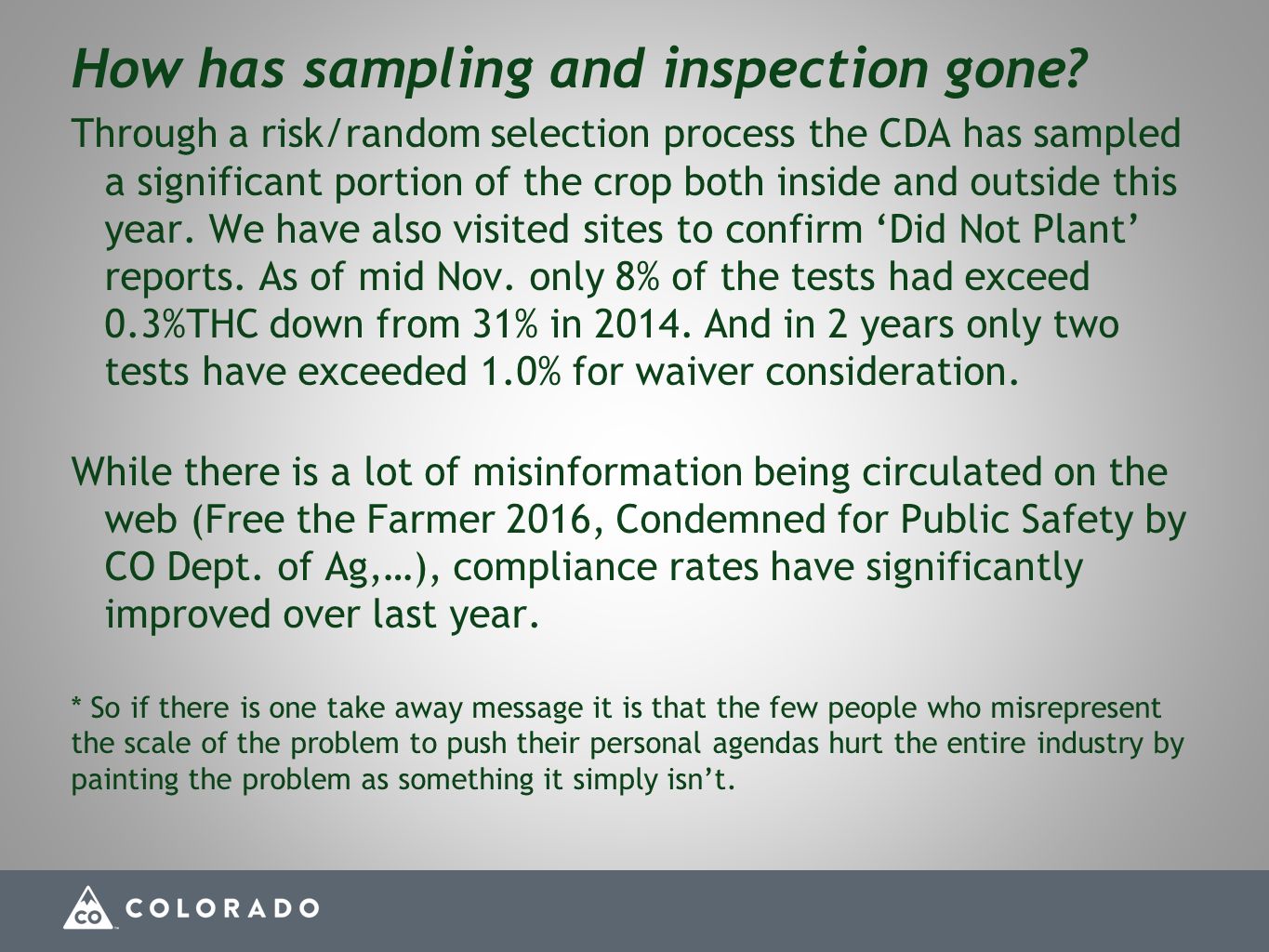 How has sampling and inspection gone?

Through a risk/random selection process the CDA has sampled a significant portion of the crop both inside and outside this year. We have also visited sites to confirm ‘Did Not Plant’ reports. As of mid Nov. only 8% of the tests had exceed 0.3%THC down from 31% in 2014. And in 2 years only two tests have exceeded 1.0% for waiver consideration.

While there is a lot of misinformation being circulated on the web (Free the Farmer 2016, Condemned for Public Safety by CO Dept. of Ag,…), compliance rates have significantly improved over last year.

* So if there is one take away message it is that the few people who misrepresent the scale of the problem to push their personal agendas hurt the entire industry by painting the problem as something it simply isn’t.

CO COLORADO